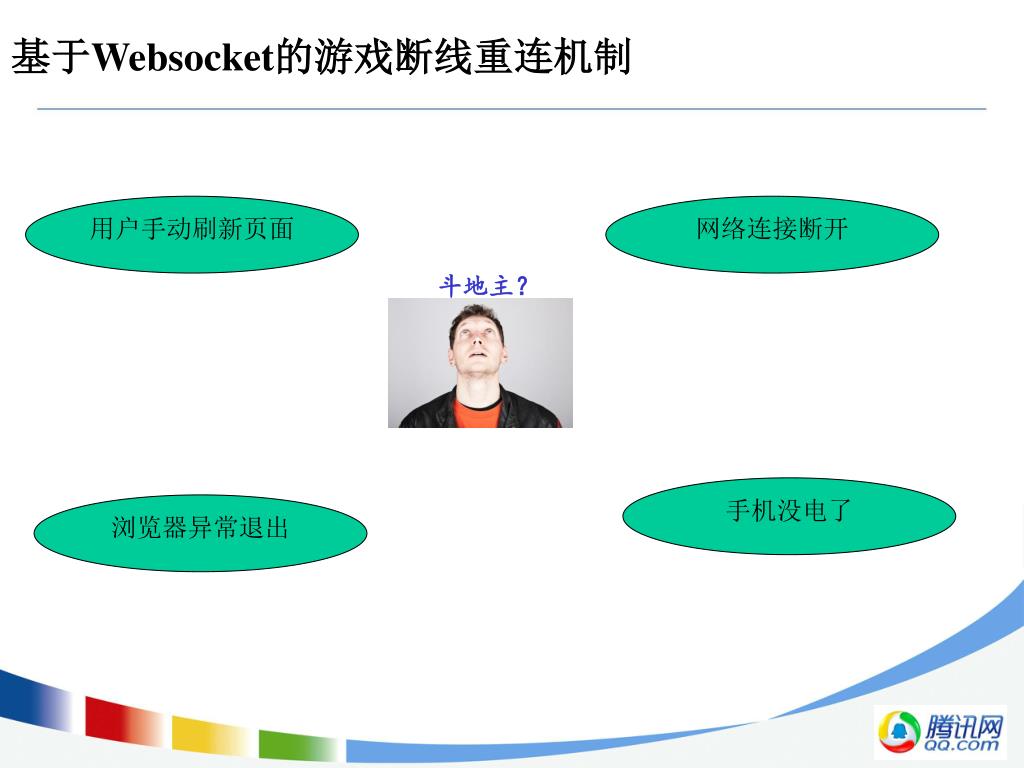 基于Websocket的游戏断线重连机制

用户手动刷新页面

网络连接断开

斗地主？

浏览器异常退出

手机没电了

腾讯网
QQ.com